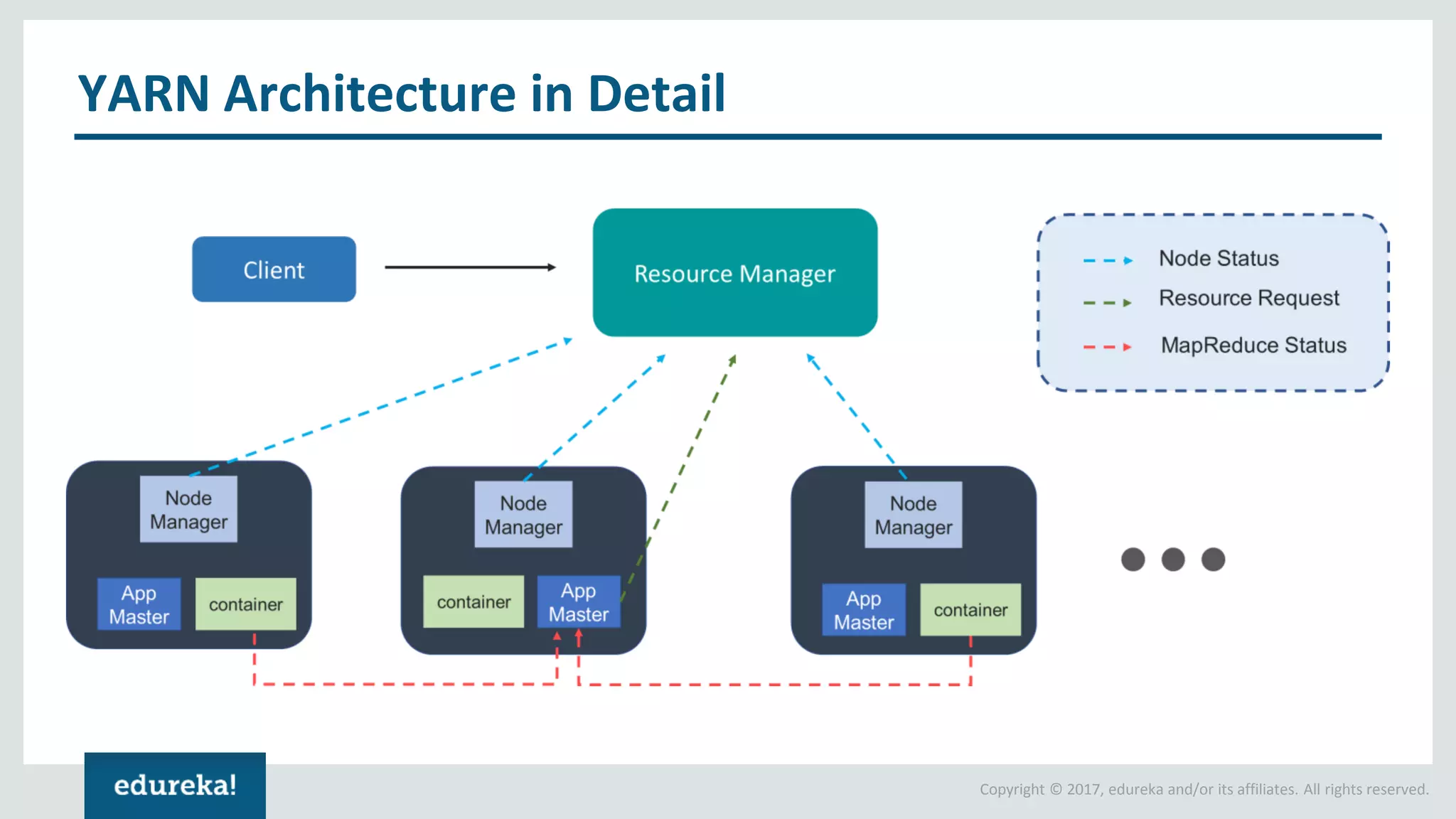 YARN Architecture in Detail

Client

Resource Manager

Node Status
Resource Request
MapReduce Status

Node Manager
App Master
container

Node Manager
container
App Master

Node Manager
App Master
container

edureka!

Copyright © 2017, edureka and/or its affiliates. All rights reserved.